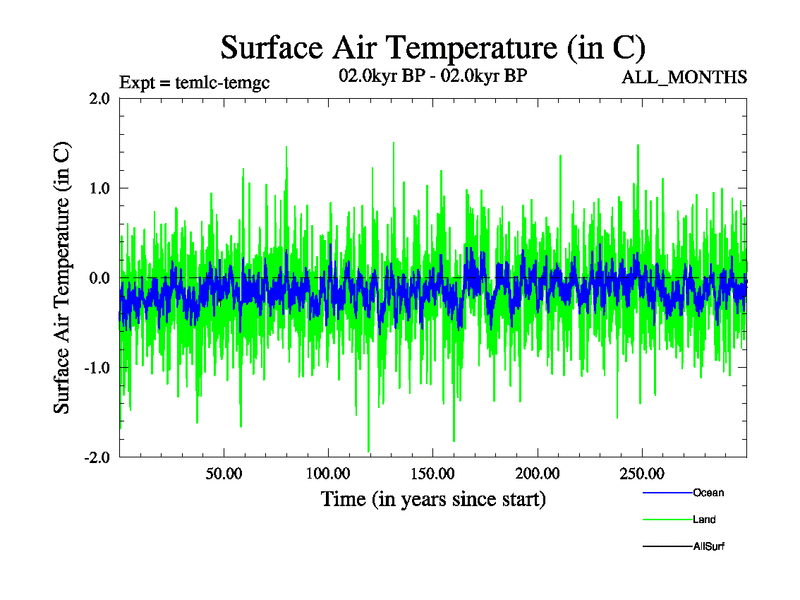 Surface Air Temperature (in C)

Expt = temlc-temgc

02.0kyr BP - 02.0kyr BP

ALL_MONTHS

Surface Air Temperature (in C)

2.0
1.0
0.0
-1.0
-2.0

50.00
100.00
150.00
200.00
250.00

Time (in years since start)

Ocean
Land
AllSurf